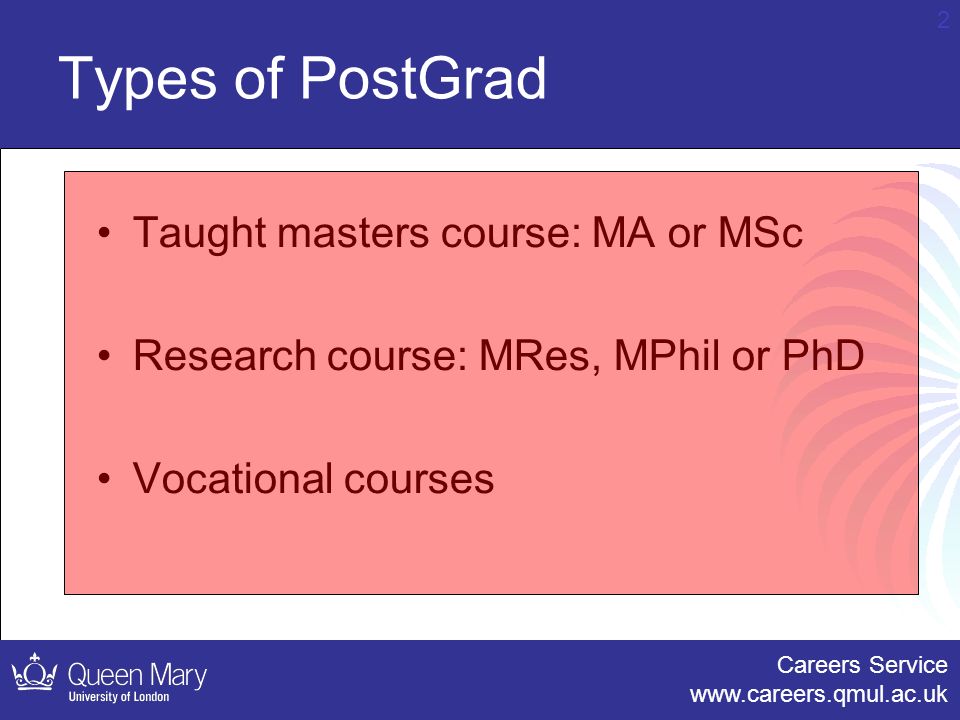 2

Types of PostGrad

• Taught masters course: MA or MSc

• Research course: MRes, MPhil or PhD

• Vocational courses

Queen Mary
University of London

Careers Service
www.careers.qmul.ac.uk